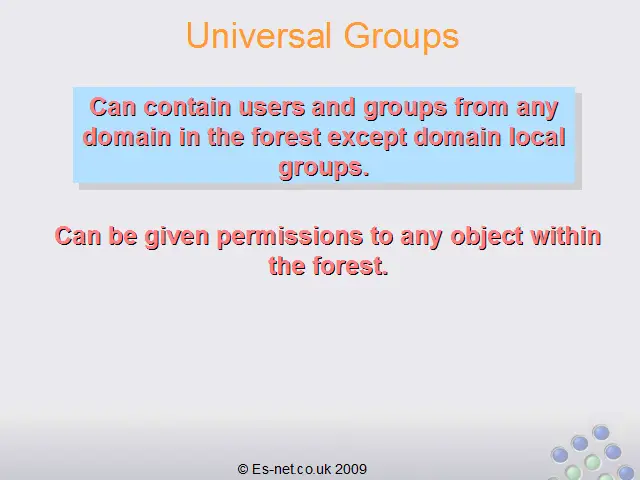 Universal Groups

Can contain users and groups from any domain in the forest except domain local groups.

Can be given permissions to any object within the forest.

© Es-net.co.uk 2009